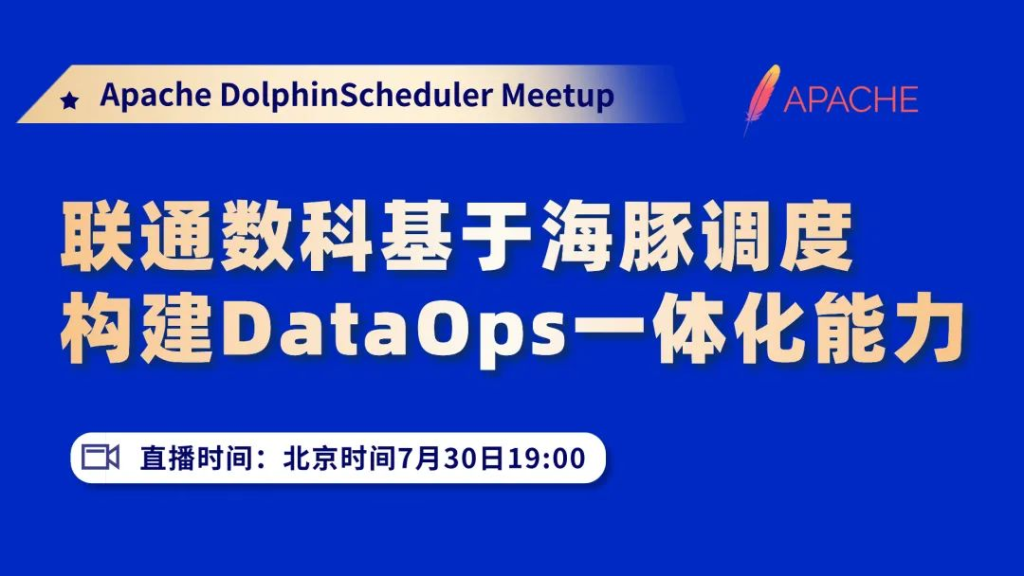 Apache DolphinScheduler Meetup

APACHE

联通数科基于海豚调度
构建DataOps一体化能力

直播时间：北京时间7月30日19:00